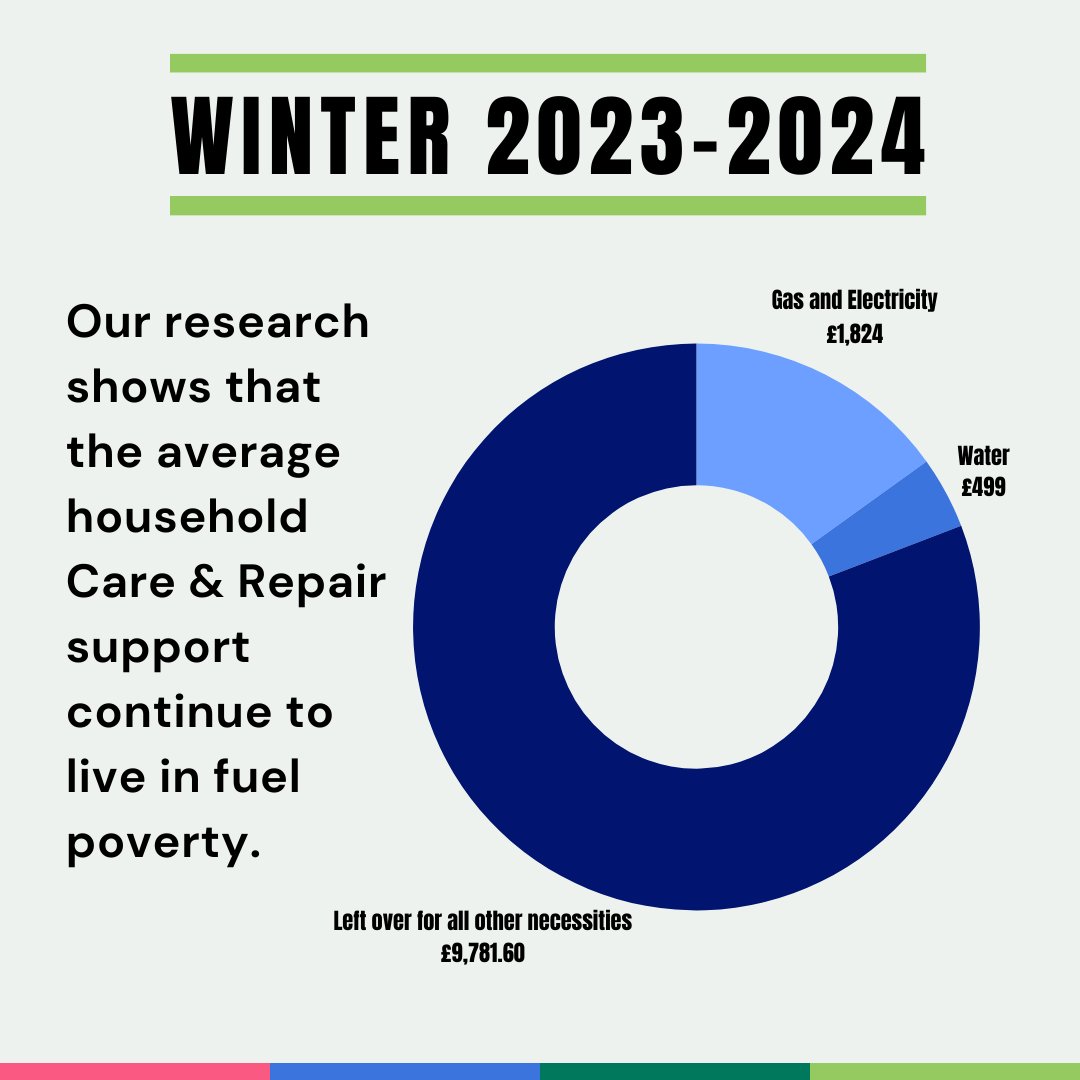 WINTER 2023-2024

Our research shows that the average household Care & Repair support continue to live in fuel poverty.

Gas and Electricity
£1,824

Water
£499

Left over for all other necessities
£9,781.60